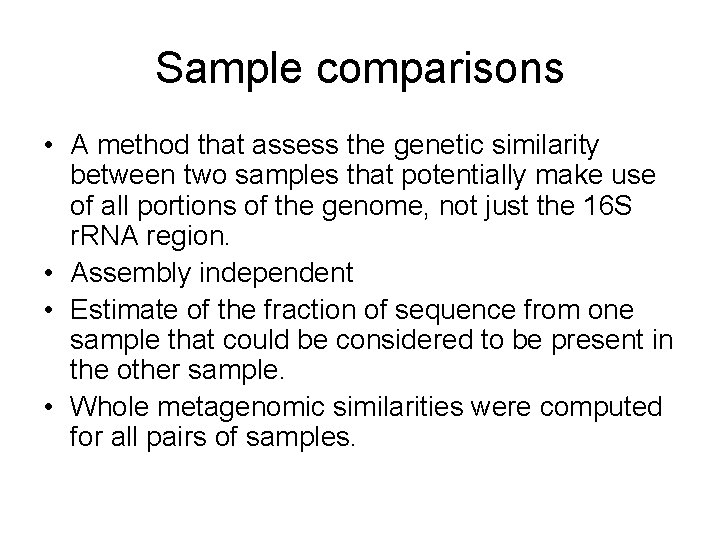 Sample comparisons

• A method that assess the genetic similarity between two samples that potentially make use of all portions of the genome, not just the 16S rRNA region.
• Assembly independent
• Estimate of the fraction of sequence from one sample that could be considered to be present in the other sample.
• Whole metagenomic similarities were computed for all pairs of samples.